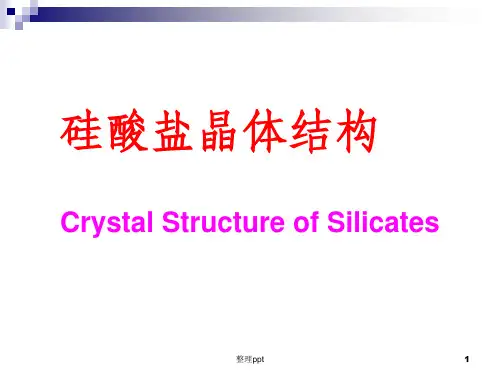 硅酸盐晶体结构

Crystal Structure of Silicates

整理ppt

1